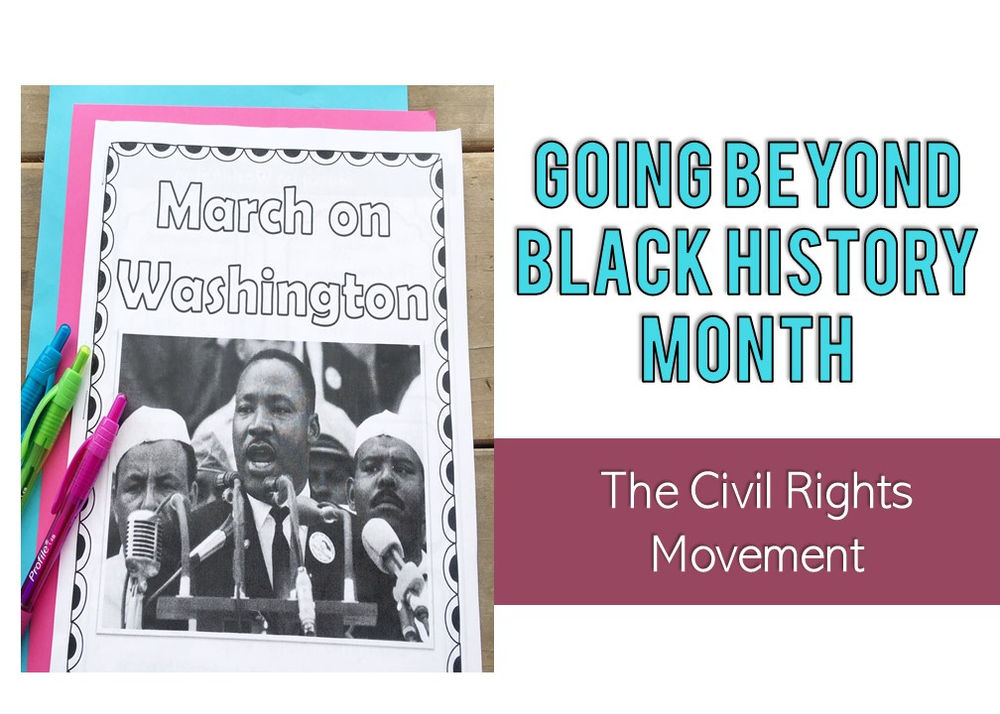 March on Washington

Profile

GOING BEYOND BLACK HISTORY MONTH

The Civil Rights Movement